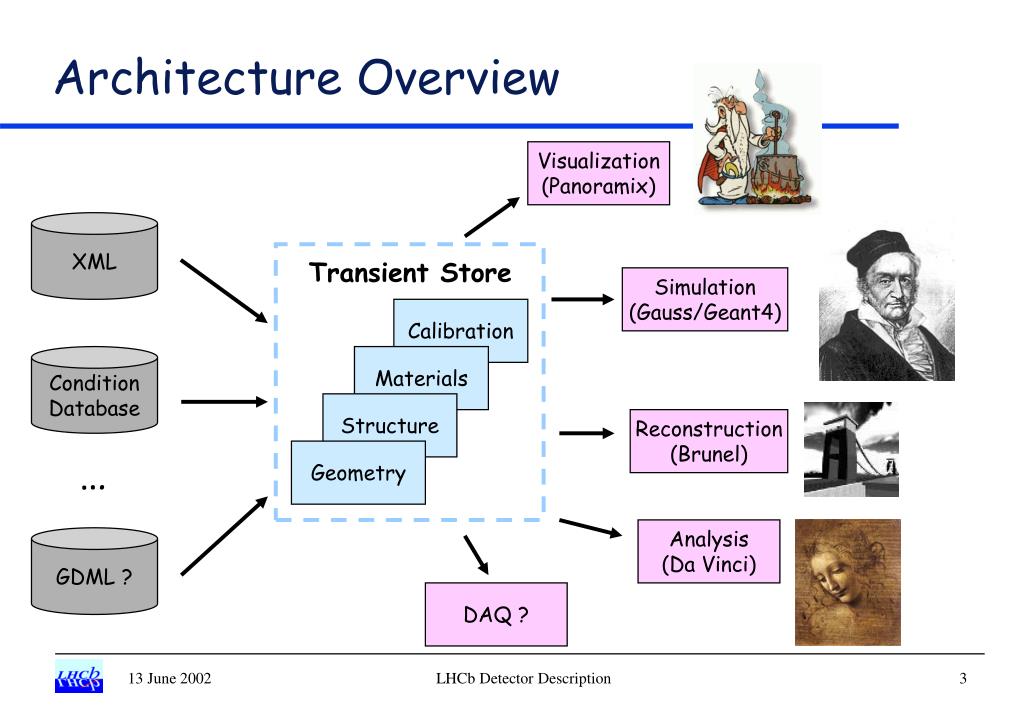 Architecture Overview

XML

Condition Database

...

GDML ?

Transient Store

Calibration

Materials

Structure

Geometry

Visualization (Panoramix)

Simulation (Gauss/Geant4)

Reconstruction (Brunel)

Analysis (Da Vinci)

DAQ ?

LHCb

13 June 2002

LHCb Detector Description

3